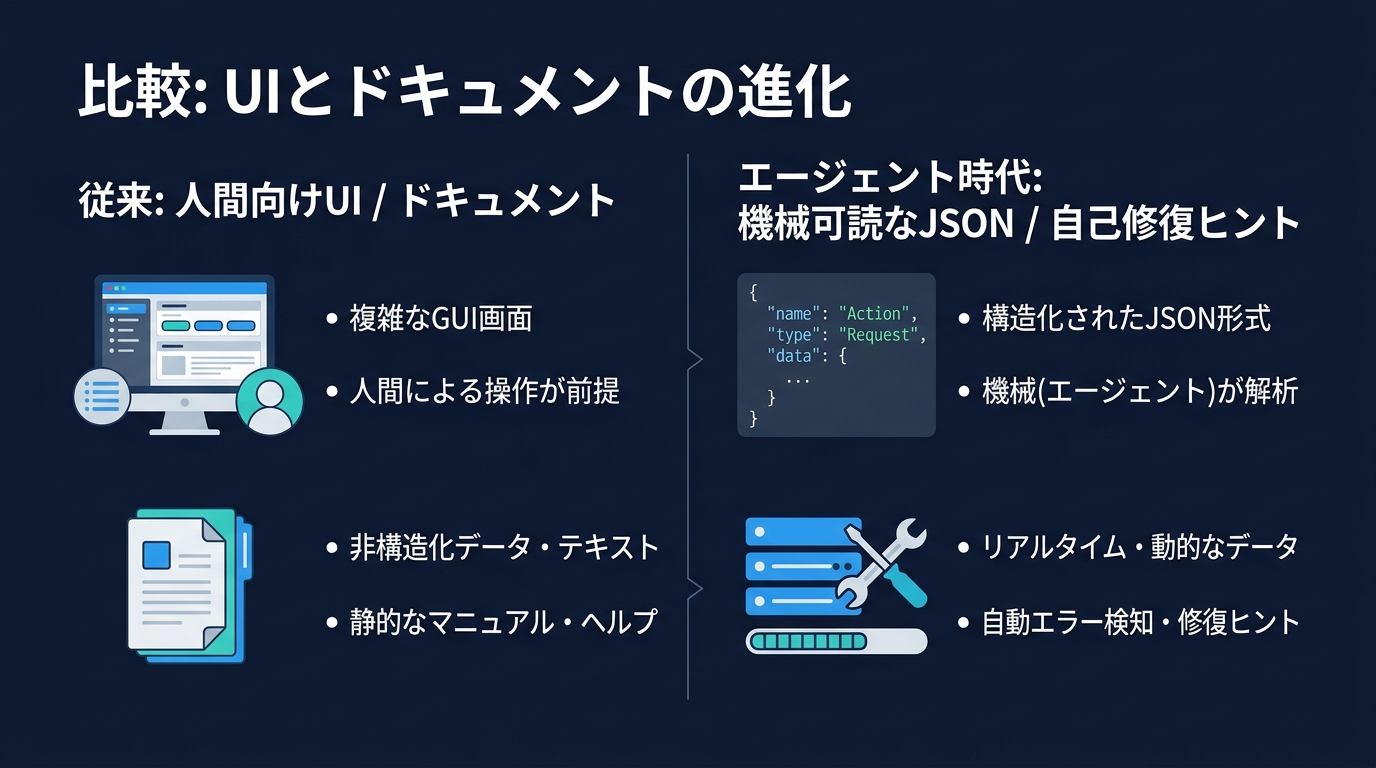 比較: UIとドキュメントの進化

従来: 人間向けUI / ドキュメント

• 複雑なGUI画面
• 人間による操作が前提

• 非構造化データ・テキスト
• 静的なマニュアル・ヘルプ

エージェント時代:
機械可読なJSON / 自己修復ヒント

{
  "name": "Action",
  "type": "Request",
  "data": {
    ...
  }
}

• 構造化されたJSON形式
• 機械(エージェント)が解析

• リアルタイム・動的なデータ
• 自動エラー検知・修復ヒント